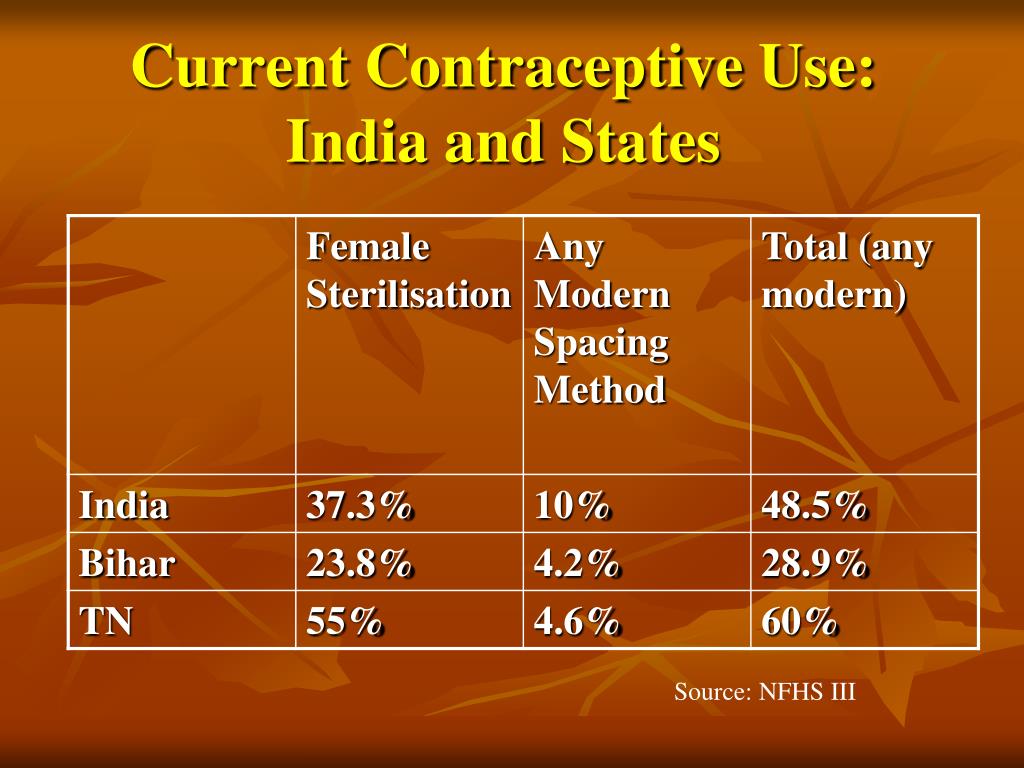 Current Contraceptive Use: India and States

| | Female Sterilisation | Any Modern Spacing Method | Total (any modern) |
|---|---|---|---|
| India | 37.3% | 10% | 48.5% |
| Bihar | 23.8% | 4.2% | 28.9% |
| TN | 55% | 4.6% | 60% |

Source: NFHS III